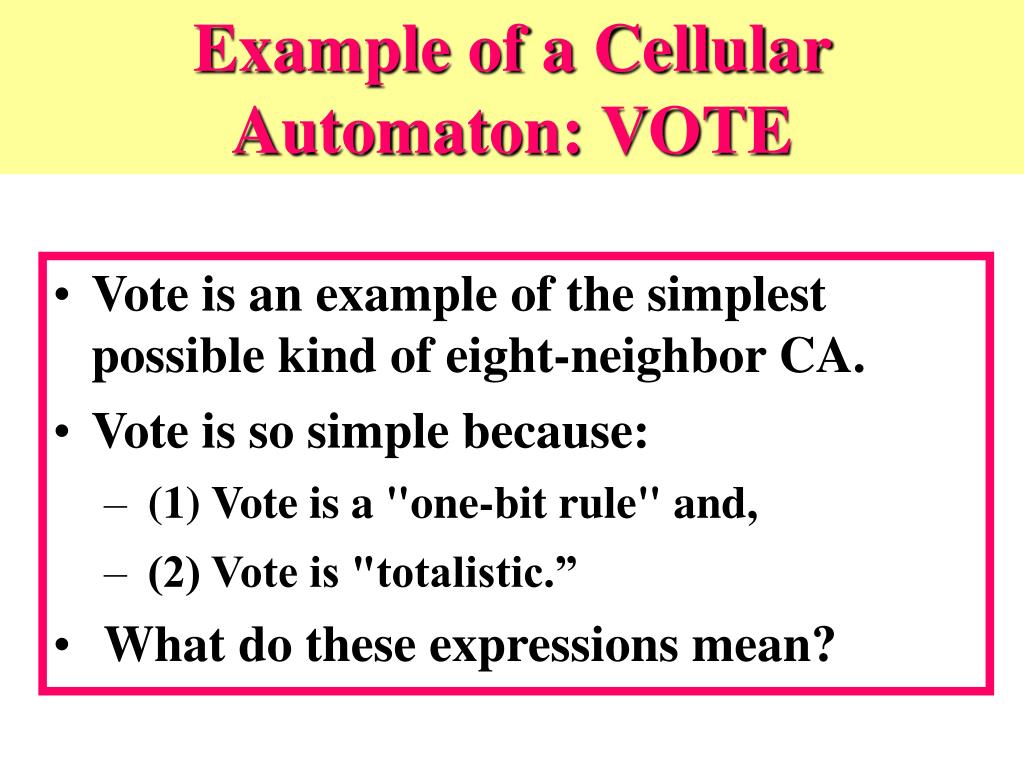 Example of a Cellular Automaton: VOTE

• Vote is an example of the simplest possible kind of eight-neighbor CA.
• Vote is so simple because:
– (1) Vote is a "one-bit rule" and,
– (2) Vote is "totalistic.”
• What do these expressions mean?